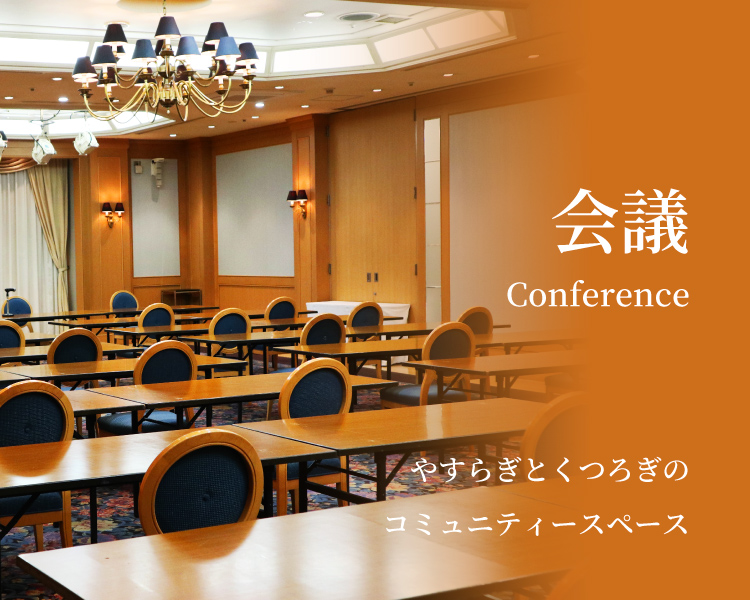 会議
Conference

やすらぎとくつろぎの
コミュニティースペース